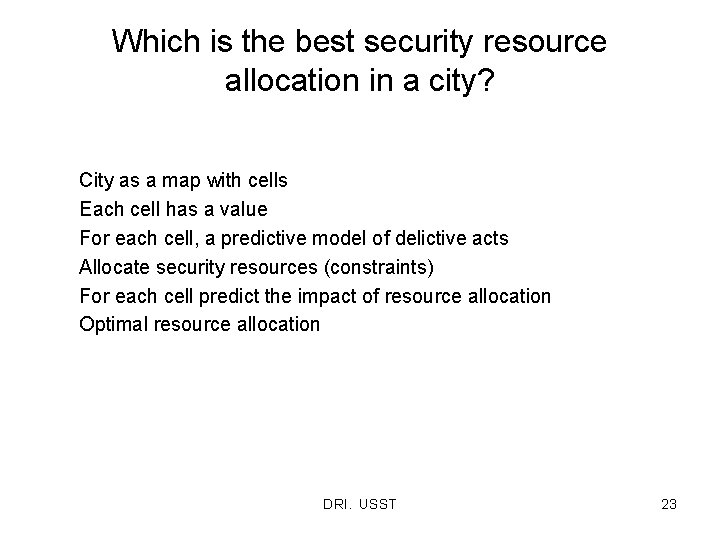 Which is the best security resource allocation in a city?

City as a map with cells
Each cell has a value
For each cell, a predictive model of delictive acts
Allocate security resources (constraints)
For each cell predict the impact of resource allocation
Optimal resource allocation

DRI. USST

23